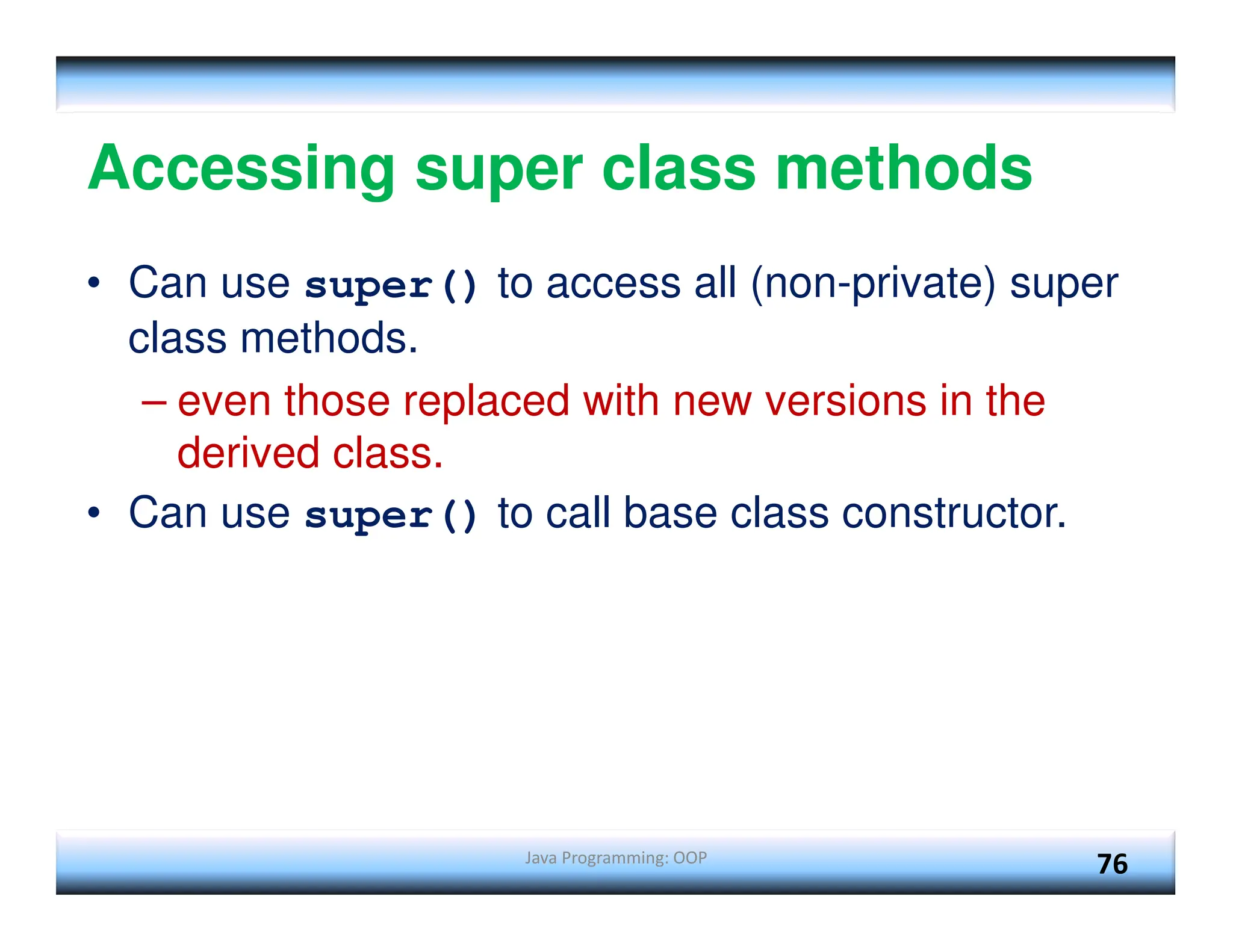 Accessing super class methods

• Can use super() to access all (non-private) super class methods.

– even those replaced with new versions in the derived class.

• Can use super() to call base class constructor.

Java Programming: OOP

76